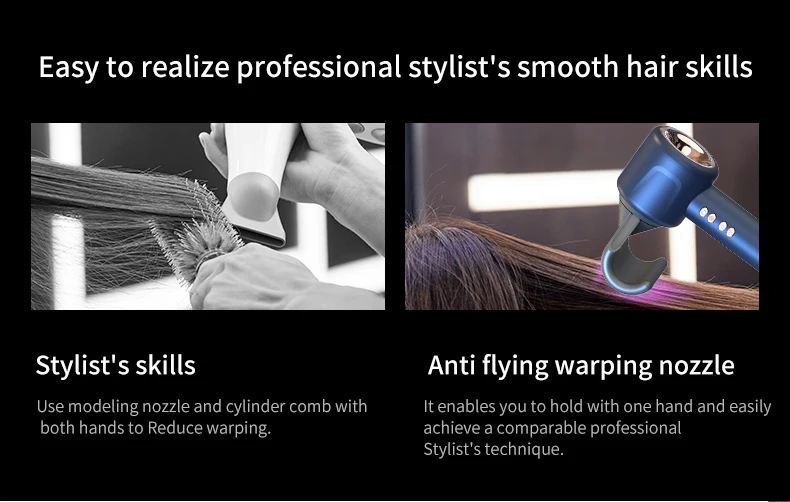 Easy to realize professional stylist's smooth hair skills

Stylist's skills

Use modeling nozzle and cylinder comb with both hands to Reduce warping.

Anti flying warping nozzle

It enables you to hold with one hand and easily achieve a comparable professional Stylist's technique.